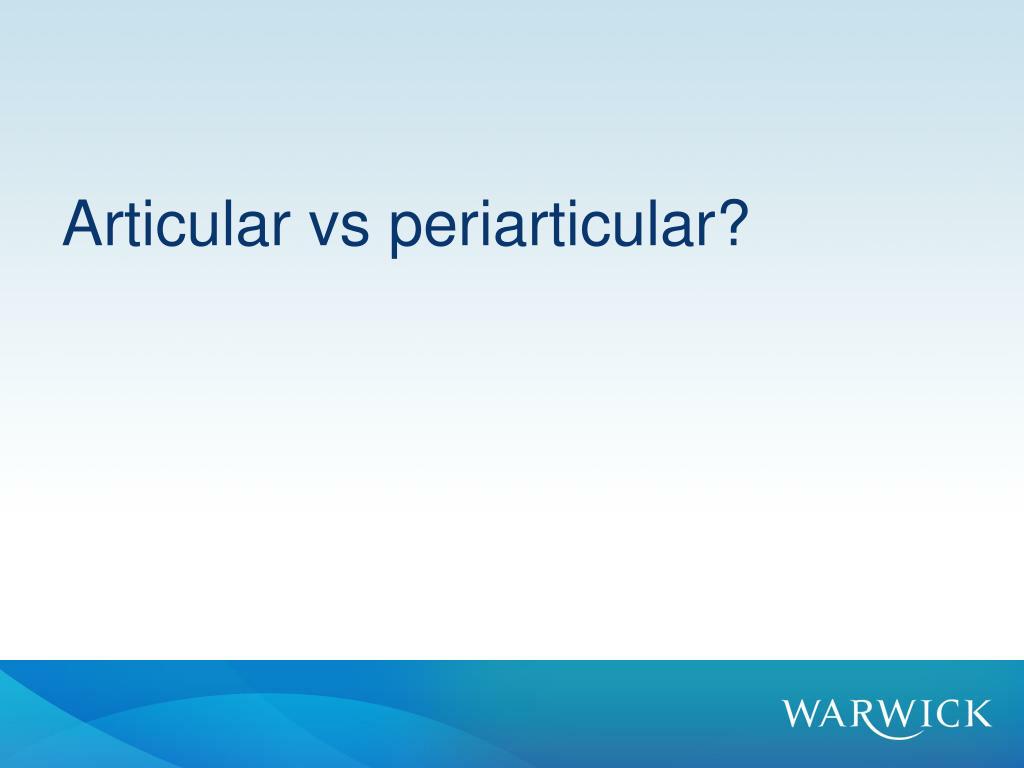 Articular vs periarticular?

WARWICK